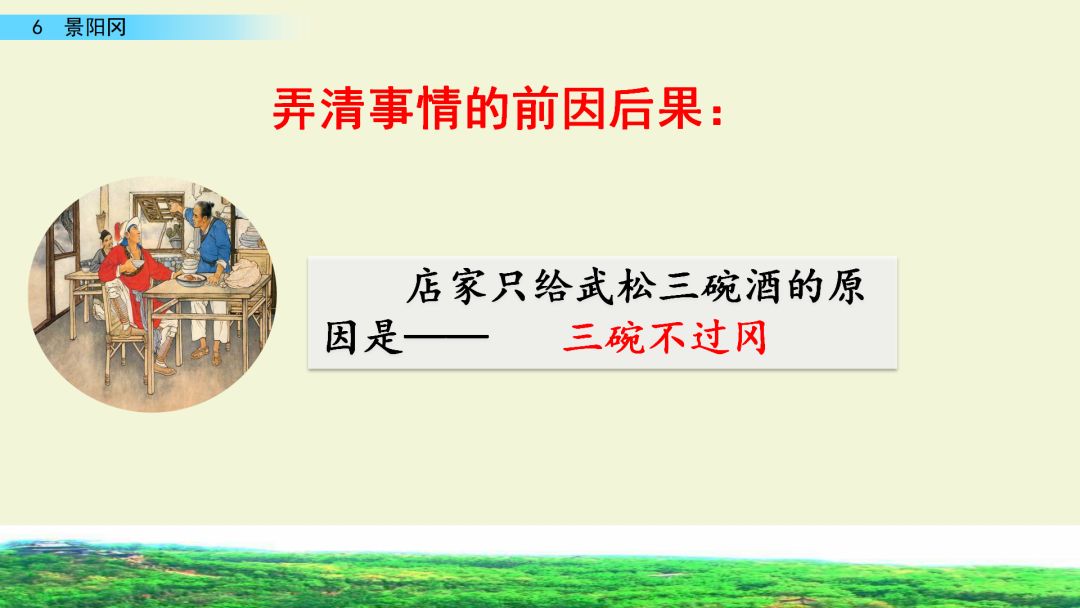 6 景阳冈

弄清事情的前因后果：

店家只给武松三碗酒的原因是—— 三碗不过冈